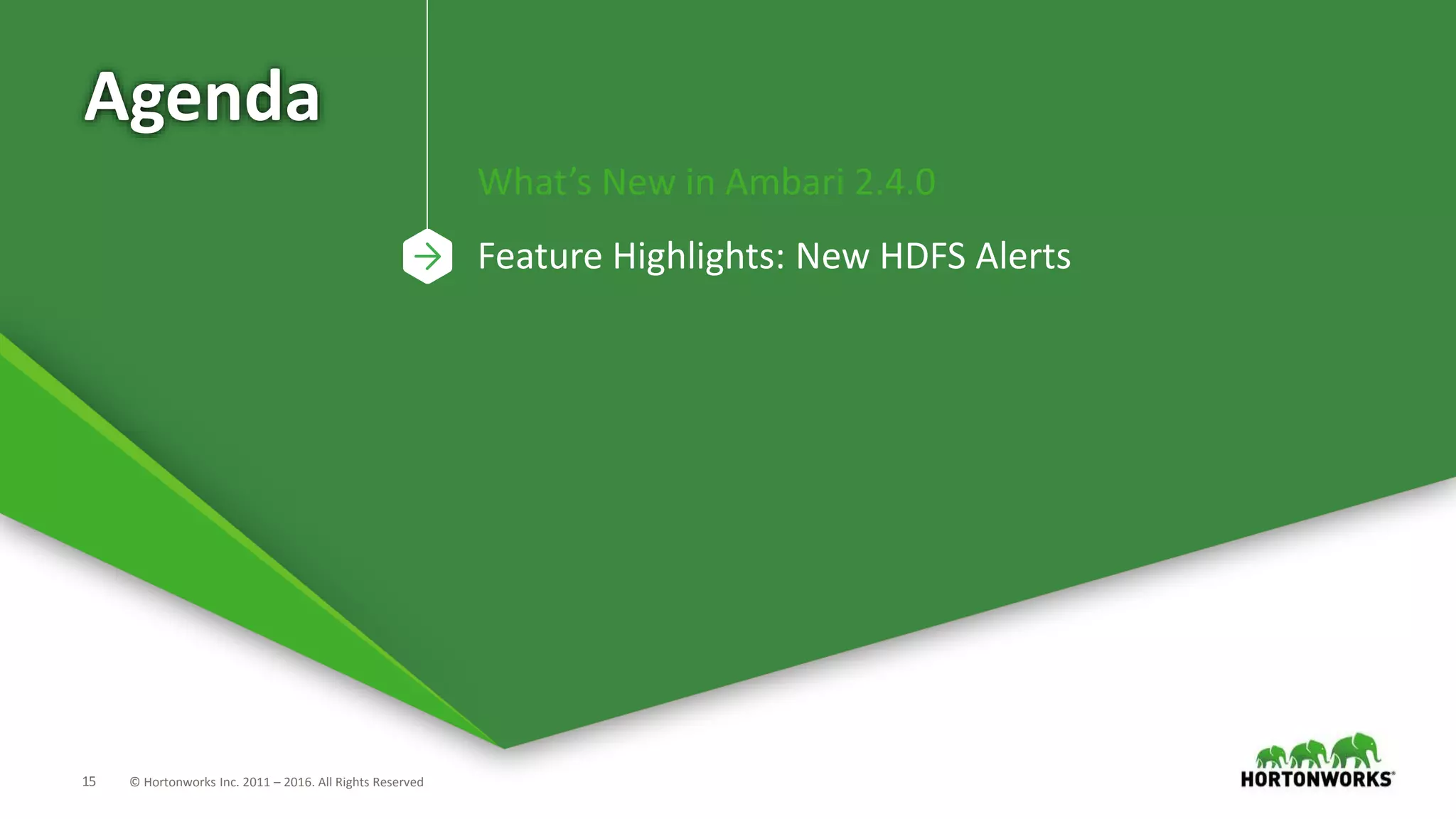 Agenda

What's New in Ambari 2.4.0

Feature Highlights: New HDFS Alerts

15 © Hortonworks Inc. 2011 – 2016. All Rights Reserved

HORTONWORKS